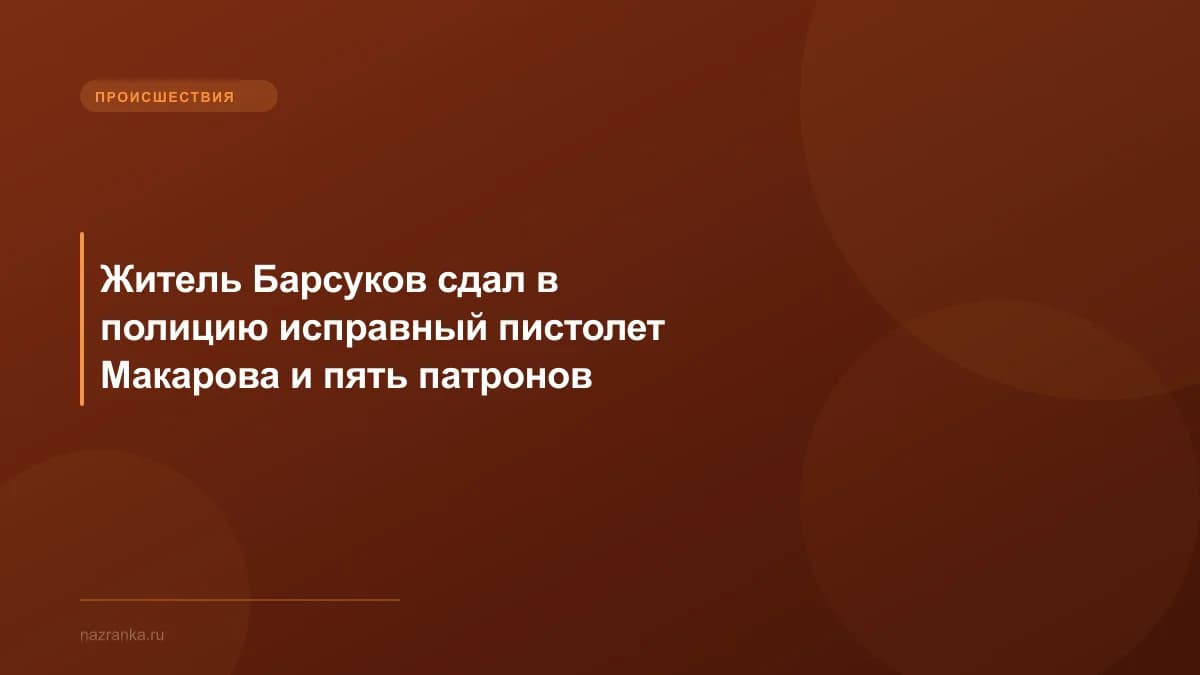 ПРОИСШЕСТВИЯ

Житель Барсуков сдал в полицию исправный пистолет Макарова и пять патронов

nazranka.ru